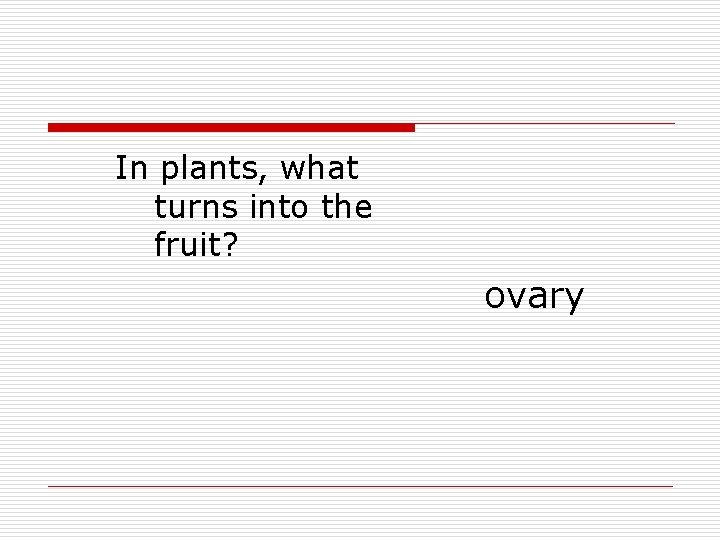 In plants, what turns into the fruit?

ovary